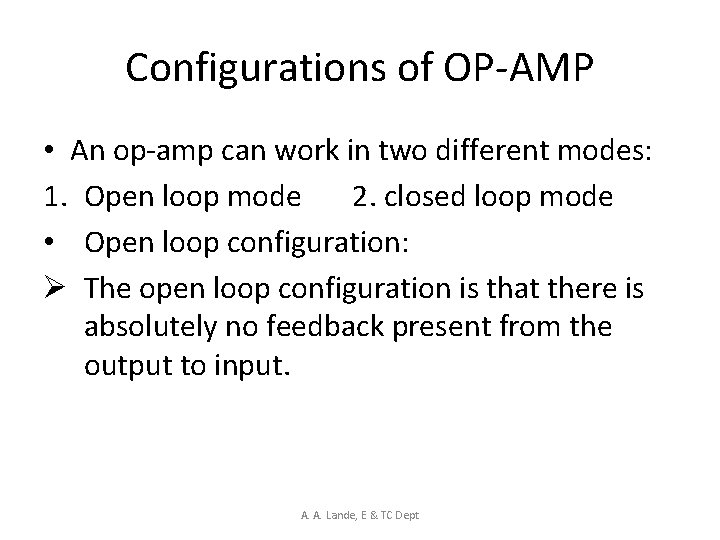 Configurations of OP-AMP

• An op-amp can work in two different modes:

1. Open loop mode 2. closed loop mode

• Open loop configuration:

➢ The open loop configuration is that there is absolutely no feedback present from the output to input.

A. A. Lande, E & TC Dept